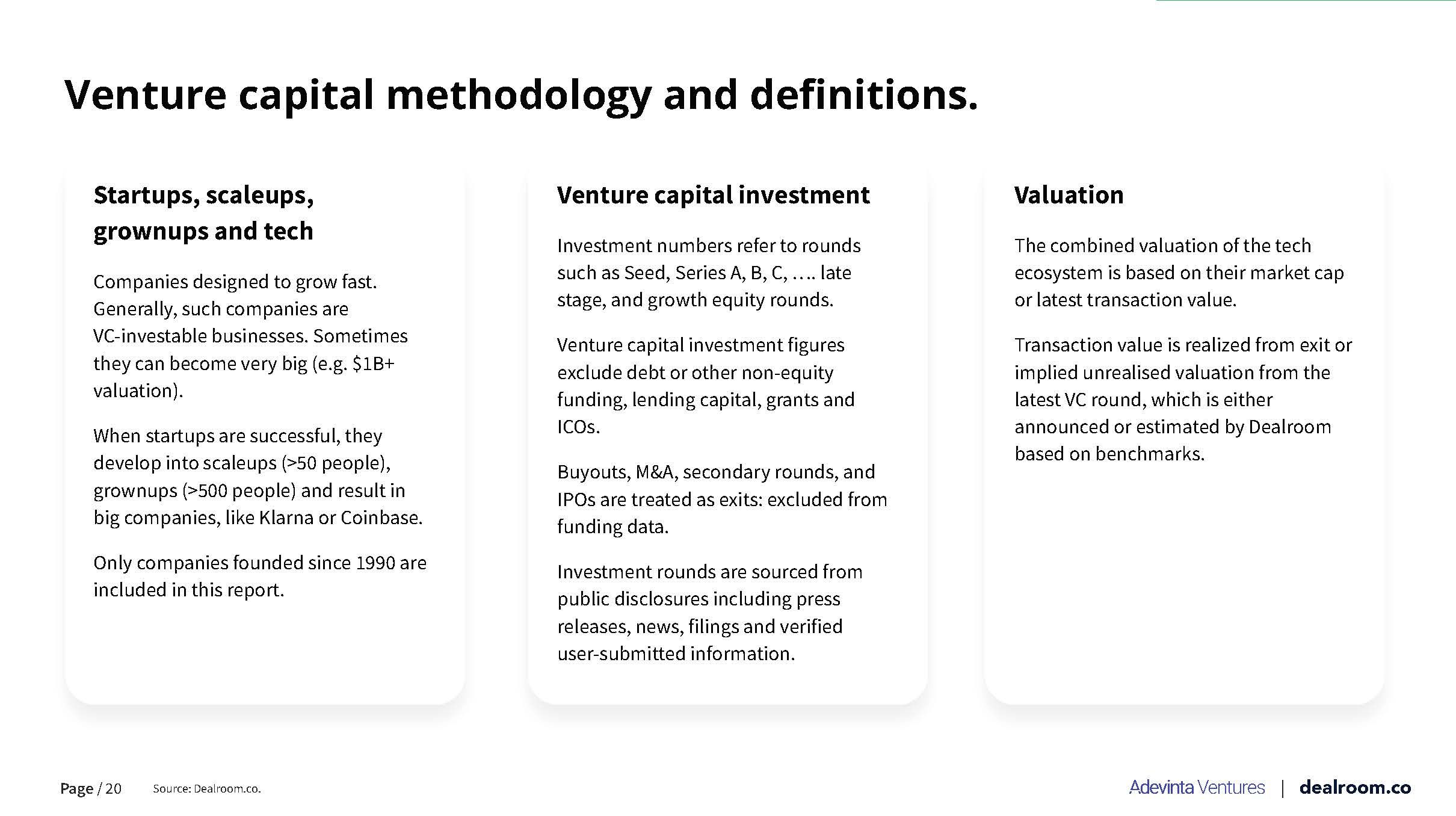 Venture capital methodology and definitions.

Startups, scaleups, grownups and tech

Companies designed to grow fast. Generally, such companies are VC-investable businesses. Sometimes they can become very big (e.g. $1B+ valuation).

When startups are successful, they develop into scaleups (>50 people), grownups (>500 people) and result in big companies, like Klarna or Coinbase.

Only companies founded since 1990 are included in this report.

Venture capital investment

Investment numbers refer to rounds such as Seed, Series A, B, C, …. late stage, and growth equity rounds.

Venture capital investment figures exclude debt or other non-equity funding, lending capital, grants and ICOs.

Buyouts, M&A, secondary rounds, and IPOs are treated as exits: excluded from funding data.

Investment rounds are sourced from public disclosures including press releases, news, filings and verified user-submitted information.

Valuation

The combined valuation of the tech ecosystem is based on their market cap or latest transaction value.

Transaction value is realized from exit or implied unrealised valuation from the latest VC round, which is either announced or estimated by Dealroom based on benchmarks.

Page / 20 Source: Dealroom.co.

Adevinta Ventures | dealroom.co